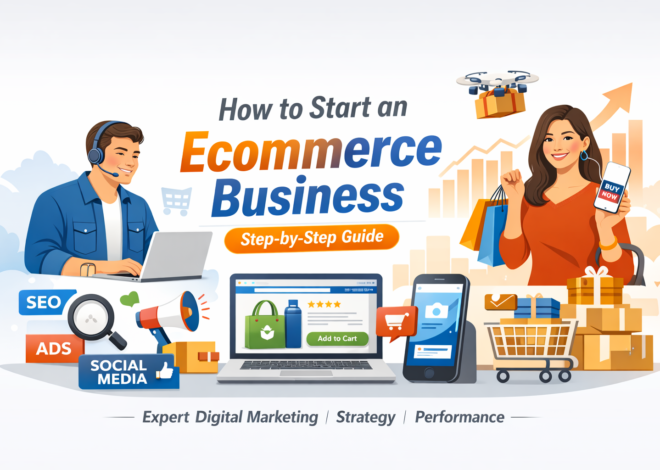 How to Start an Ecommerce Business

Step-by-Step Guide

BUY NOW

SEO

ADS

SOCIAL MEDIA

Add to Cart

Expert Digital Marketing | Strategy | Performance